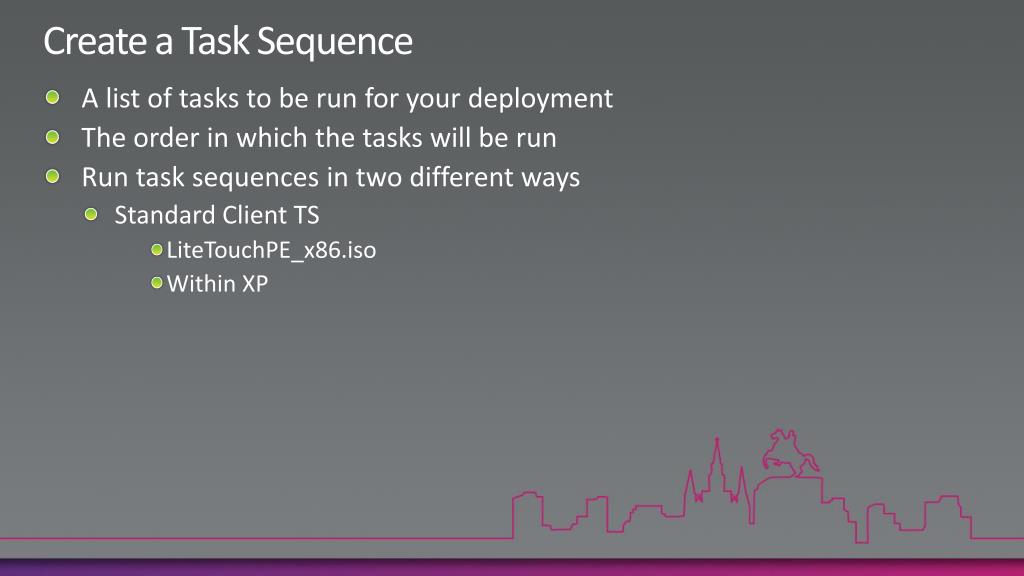 Create a Task Sequence

A list of tasks to be run for your deployment
The order in which the tasks will be run
Run task sequences in two different ways
Standard Client TS
LiteTouchPE_x86.iso
Within XP